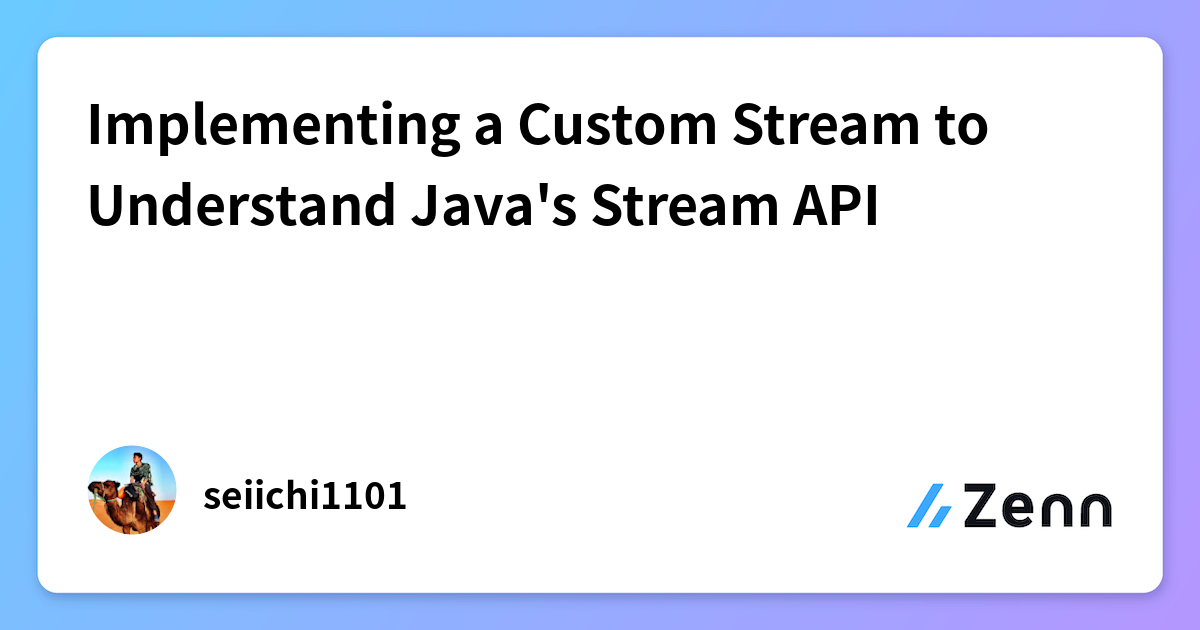 Implementing a Custom Stream to Understand Java's Stream API

seiichi1101

Zenn